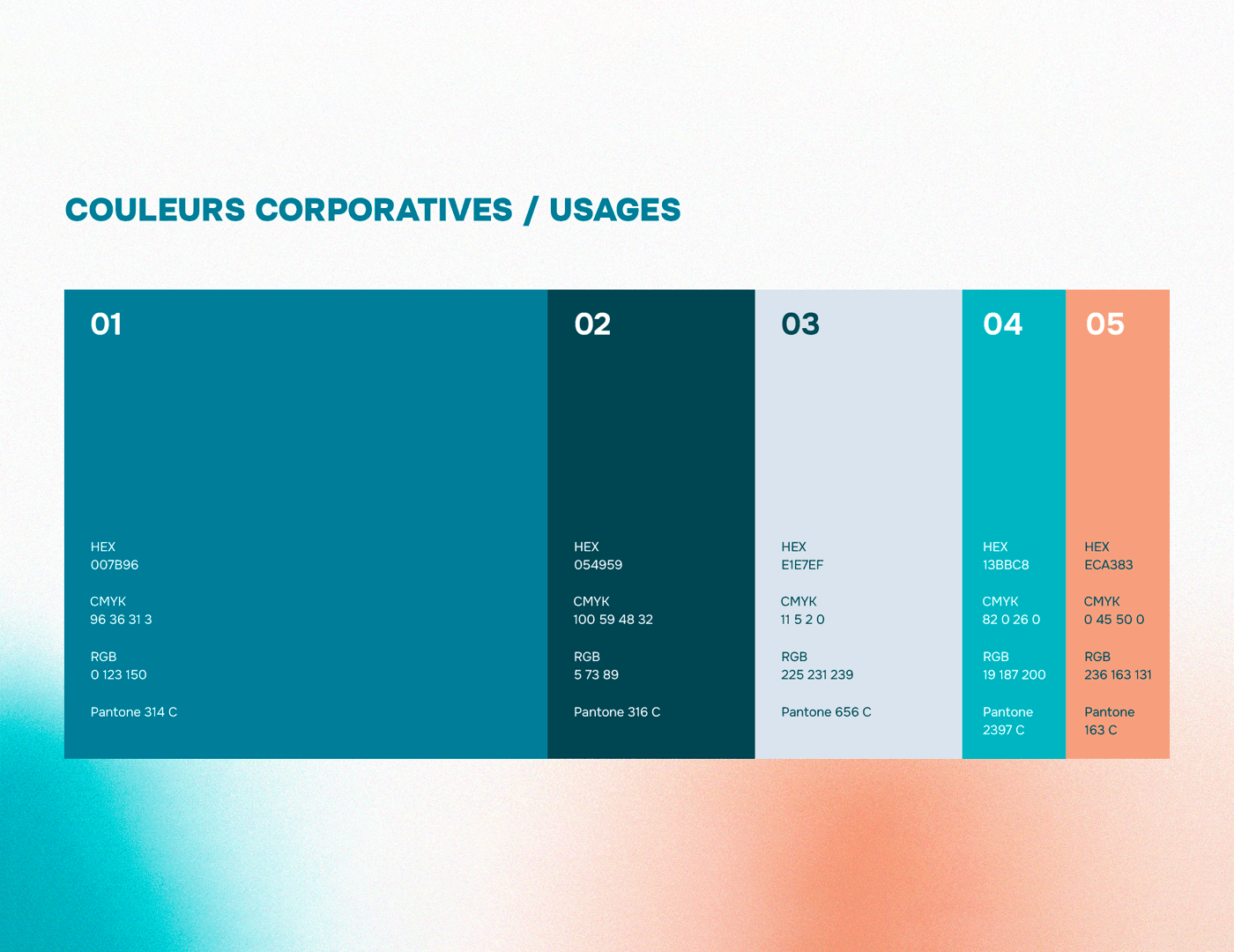 COULEURS CORPORATIVES / USAGES

01

HEX
007B96

CMYK
96 36 31 3

RGB
0 123 150

Pantone 314 C

02

HEX
054959

CMYK
100 59 48 32

RGB
5 73 89

Pantone 316 C

03

HEX
E1E7EF

CMYK
11 5 2 0

RGB
225 231 239

Pantone 656 C

04

HEX
13BBC8

CMYK
82 0 26 0

RGB
19 187 200

Pantone
2397 C

05

HEX
ECA383

CMYK
0 45 50 0

RGB
236 163 131

Pantone
163 C